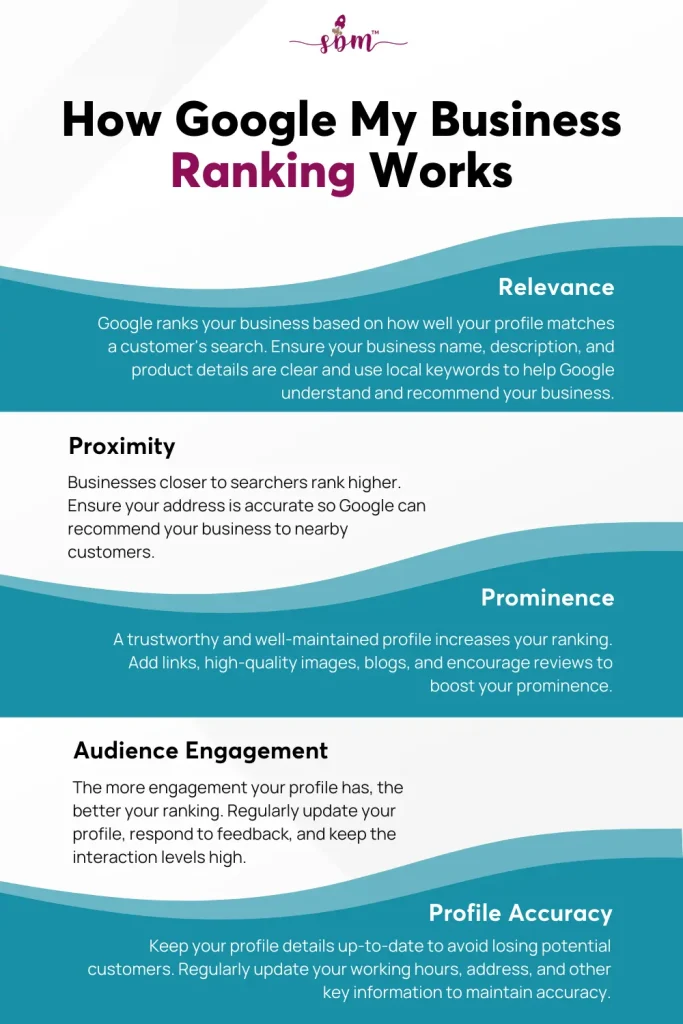 som™

How Google My Business Ranking Works

Relevance

Google ranks your business based on how well your profile matches a customer's search. Ensure your business name, description, and product details are clear and use local keywords to help Google understand and recommend your business.

Proximity

Businesses closer to searchers rank higher. Ensure your address is accurate so Google can recommend your business to nearby customers.

Prominence

A trustworthy and well-maintained profile increases your ranking. Add links, high-quality images, blogs, and encourage reviews to boost your prominence.

Audience Engagement

The more engagement your profile has, the better your ranking. Regularly update your profile, respond to feedback, and keep the interaction levels high.

Profile Accuracy

Keep your profile details up-to-date to avoid losing potential customers. Regularly update your working hours, address, and other key information to maintain accuracy.